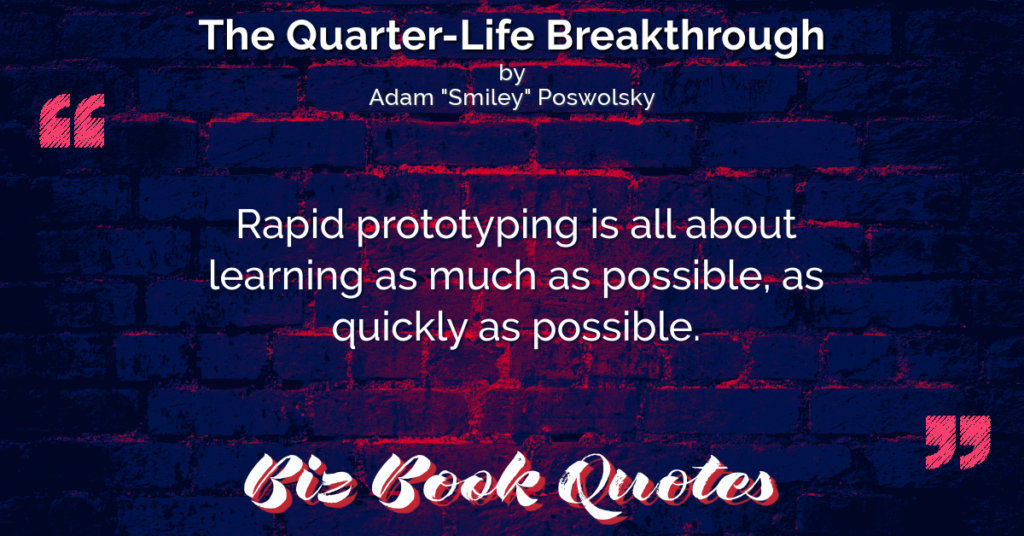 The Quarter-Life Breakthrough
by
Adam "Smiley" Poswolsky

“

Rapid prototyping is all about learning as much as possible, as quickly as possible.

”

Biz Book Quotes